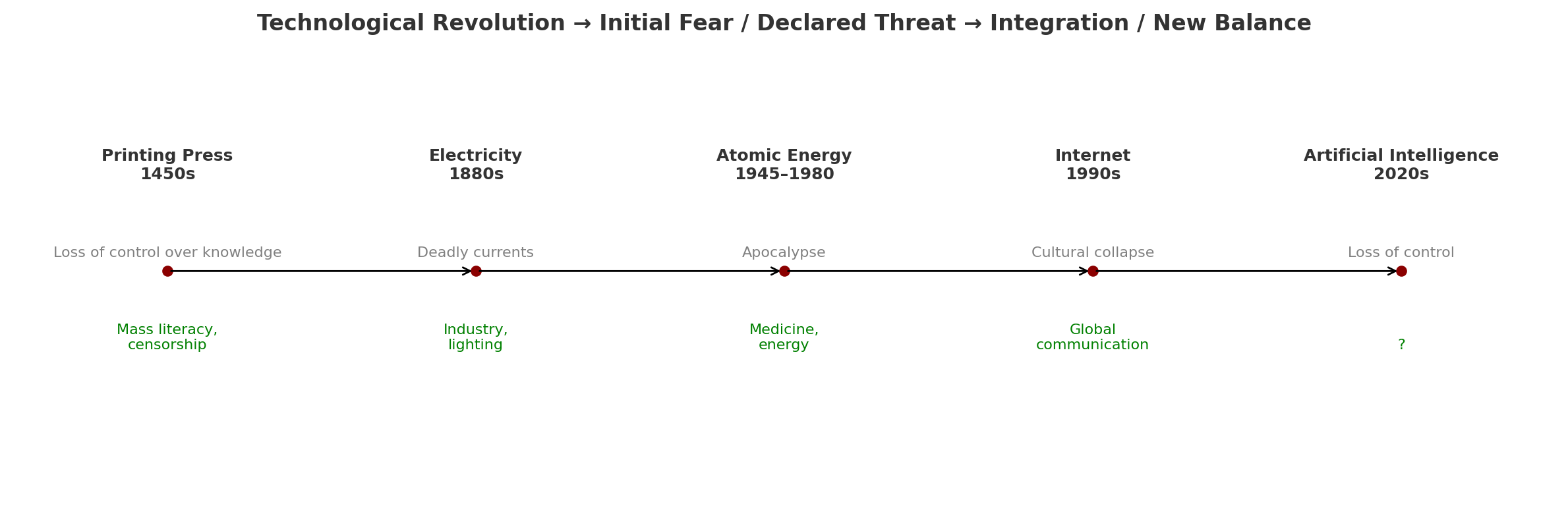 Technological Revolution → Initial Fear / Declared Threat → Integration / New Balance

Printing Press
1450s

Loss of control over knowledge

Mass literacy,
censorship

Electricity
1880s

Deadly currents

Industry,
lighting

Atomic Energy
1945–1980

Apocalypse

Medicine,
energy

Internet
1990s

Cultural collapse

Global
communication

Artificial Intelligence
2020s

Loss of control

?